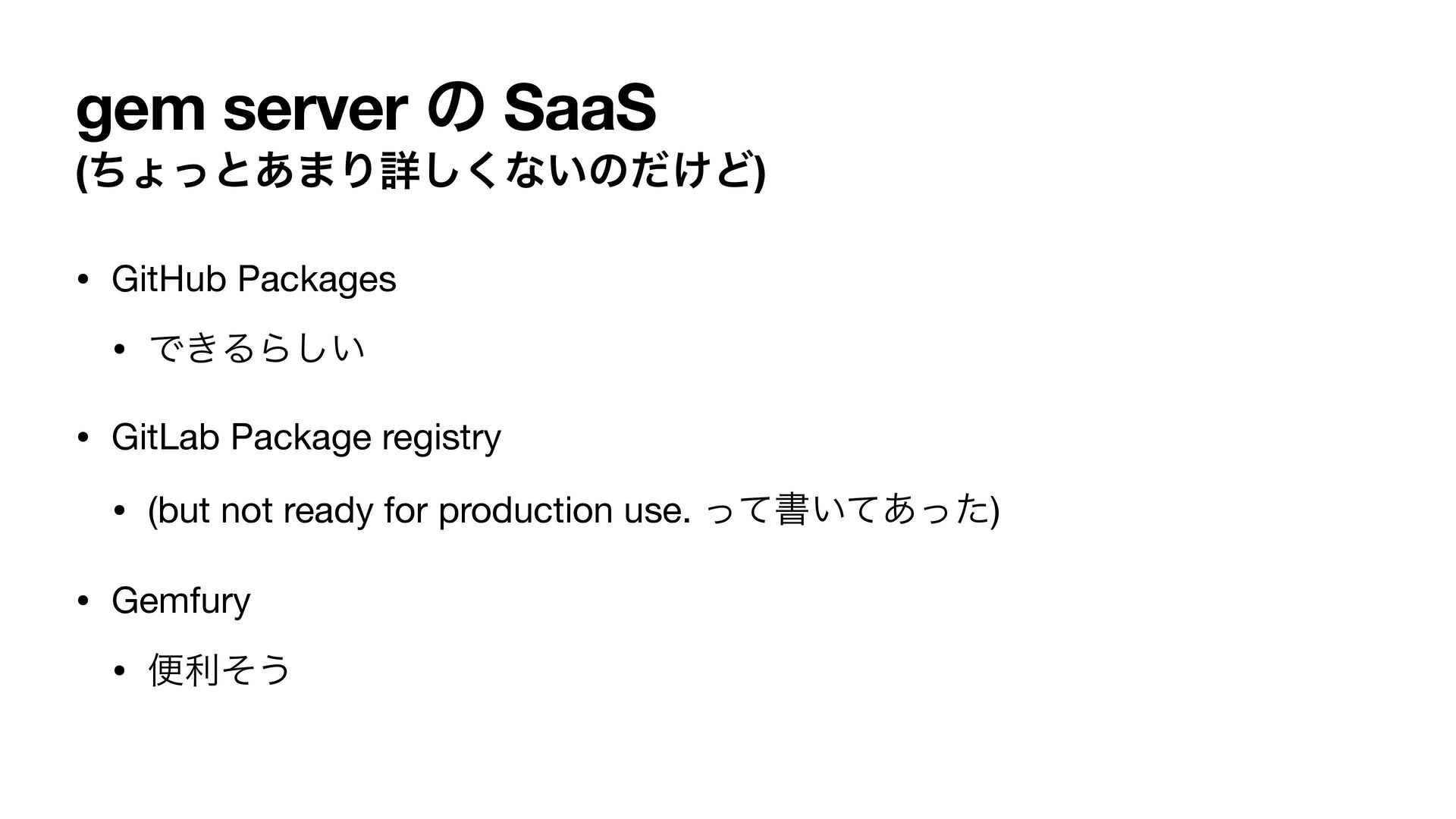 gem server の SaaS
(ちょっとあまり詳しくないのだけど)

• GitHub Packages
  • できるらしい
• GitLab Package registry
  • (but not ready for production use. って書いてあった)
• Gemfury
  • 便利そう